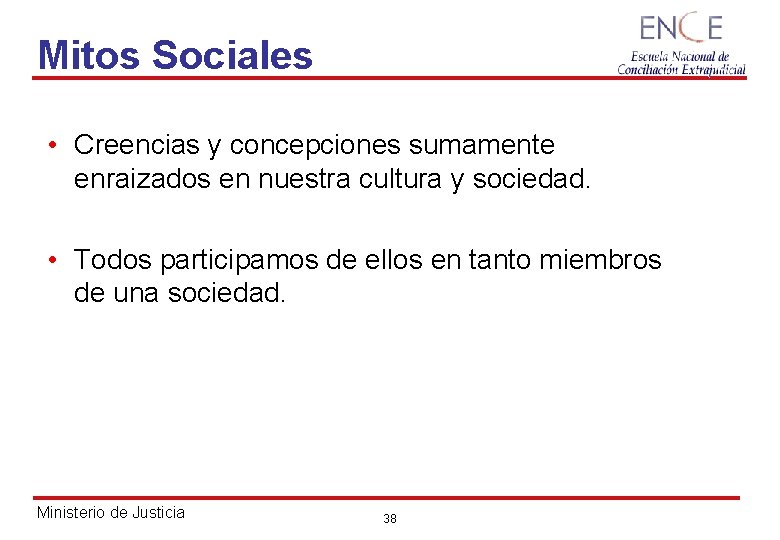 Mitos Sociales

ENCE
Escuela Nacional de Conciliación Extrajudicial

• Creencias y concepciones sumamente enraizados en nuestra cultura y sociedad.

• Todos participamos de ellos en tanto miembros de una sociedad.

Ministerio de Justicia

38